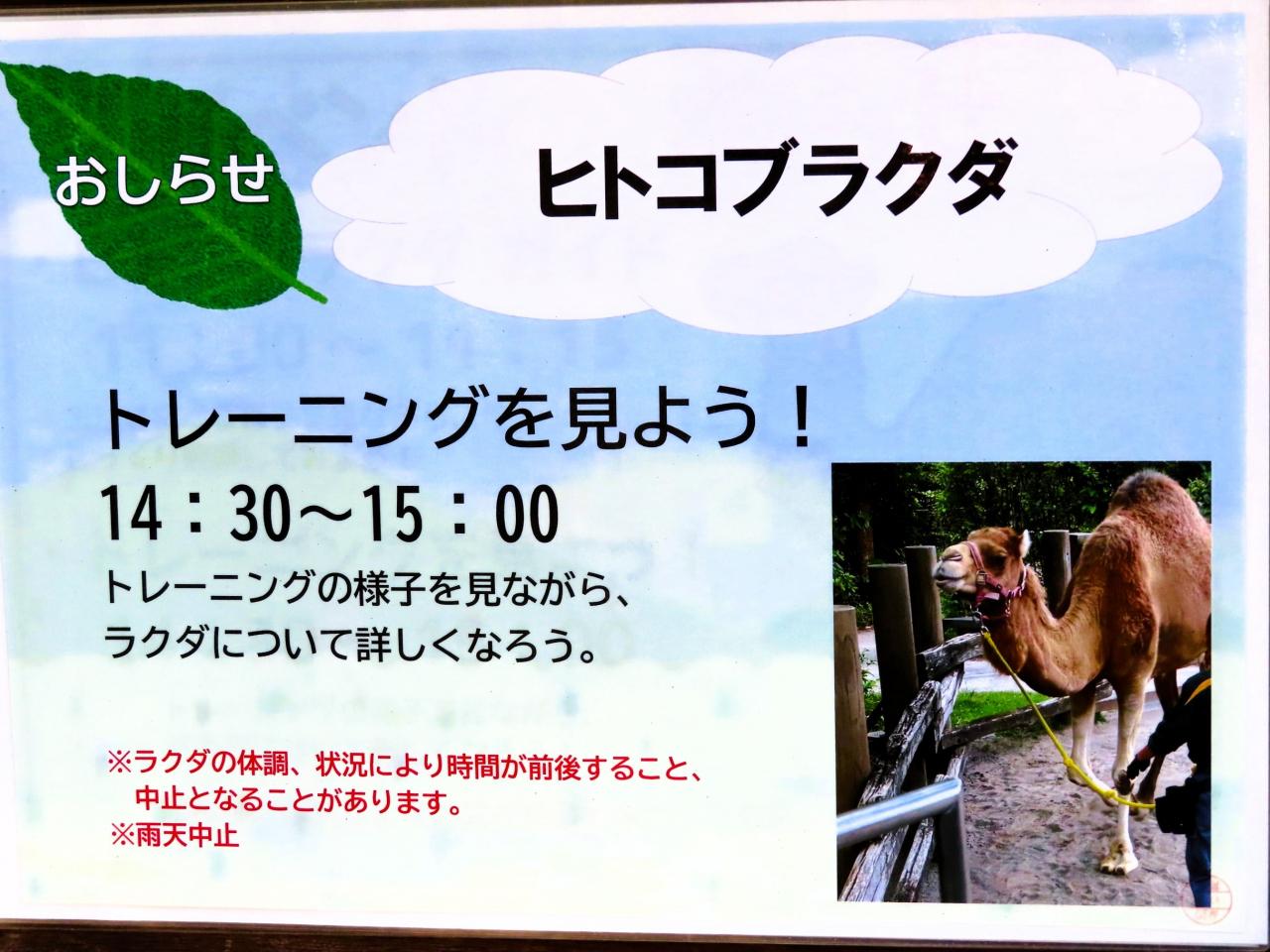 おしらせ

ヒトコブラクダ

トレーニングを見よう！

14：30～15：00

トレーニングの様子を見ながら、ラクダについて詳しくなろう。

※ラクダの体調、状況により時間が前後すること、中止となることがあります。
※雨天中止